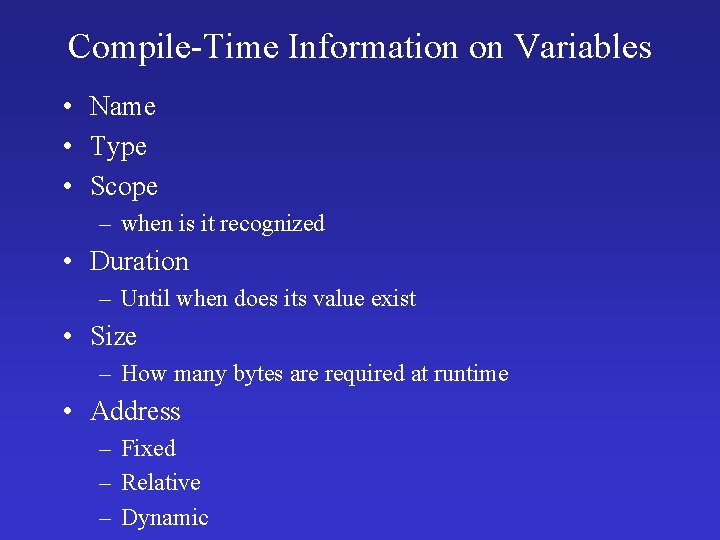 Compile-Time Information on Variables

• Name
• Type
• Scope
  – when is it recognized
• Duration
  – Until when does its value exist
• Size
  – How many bytes are required at runtime
• Address
  – Fixed
  – Relative
  – Dynamic